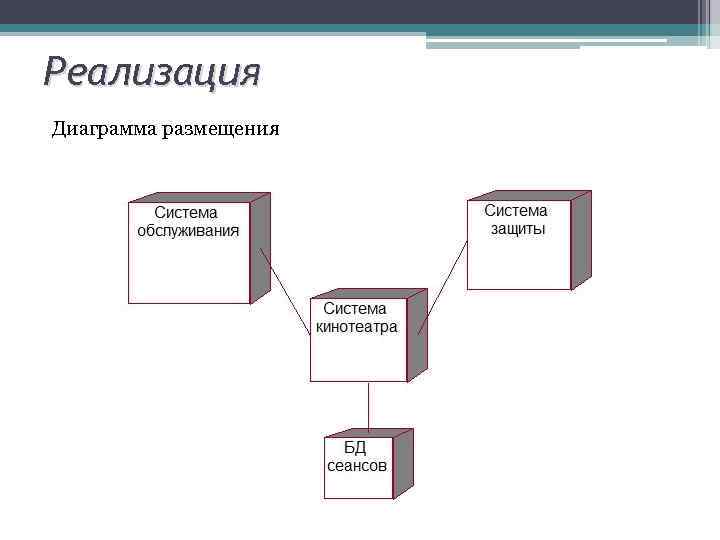 Реализация

Диаграмма размещения

Система обслуживания

Система защиты

Система кинотеатра

БД сеансов